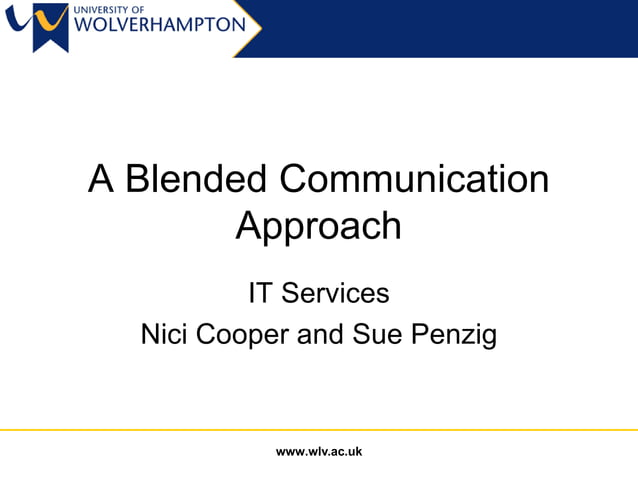 UNIVERSITY OF
WOLVERHAMPTON

A Blended Communication Approach

IT Services

Nici Cooper and Sue Penzig

www.wlv.ac.uk